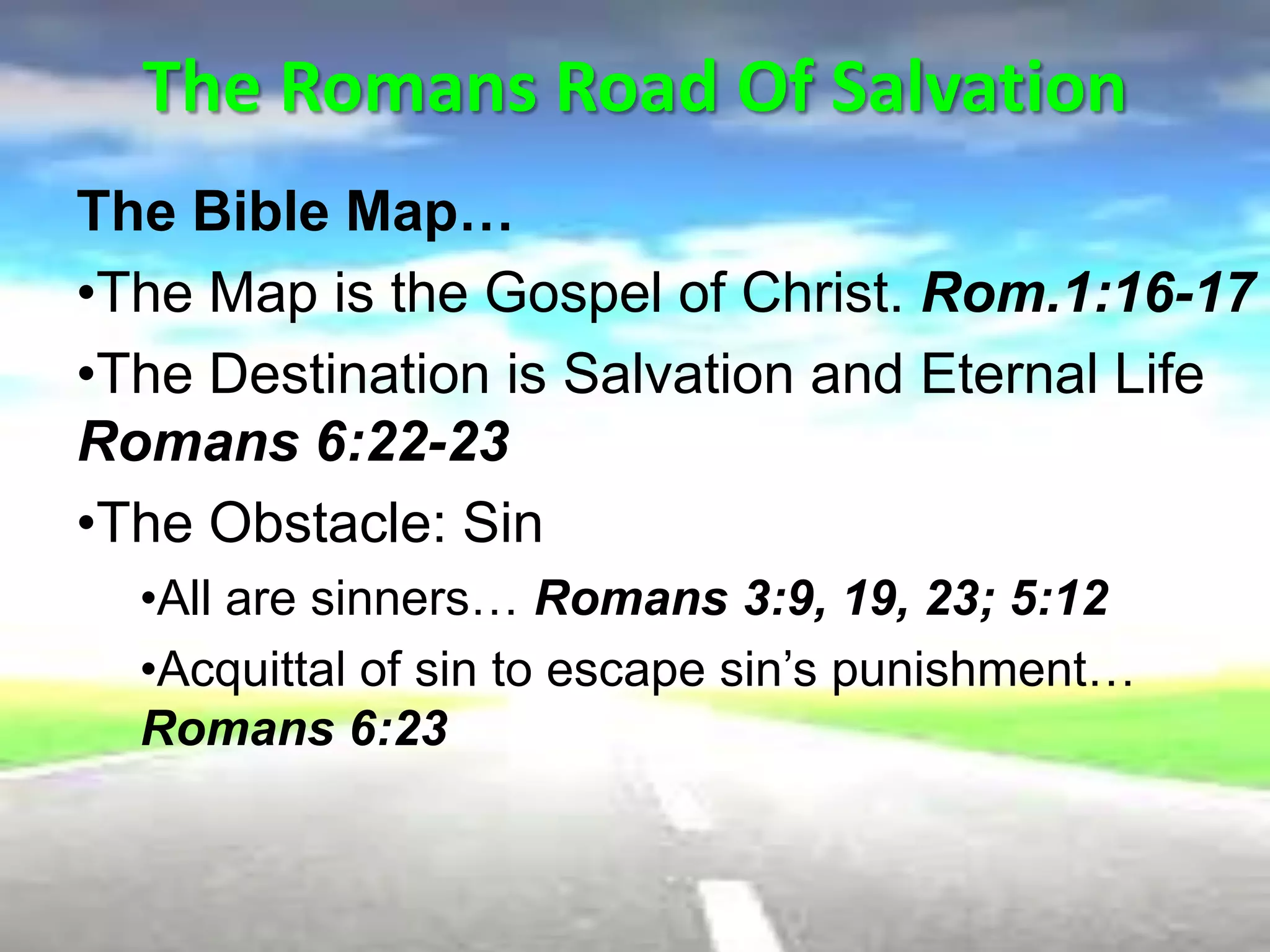 The Romans Road Of Salvation

The Bible Map…

•The Map is the Gospel of Christ. Rom.1:16-17

•The Destination is Salvation and Eternal Life Romans 6:22-23

•The Obstacle: Sin

•All are sinners… Romans 3:9, 19, 23; 5:12

•Acquittal of sin to escape sin’s punishment… Romans 6:23